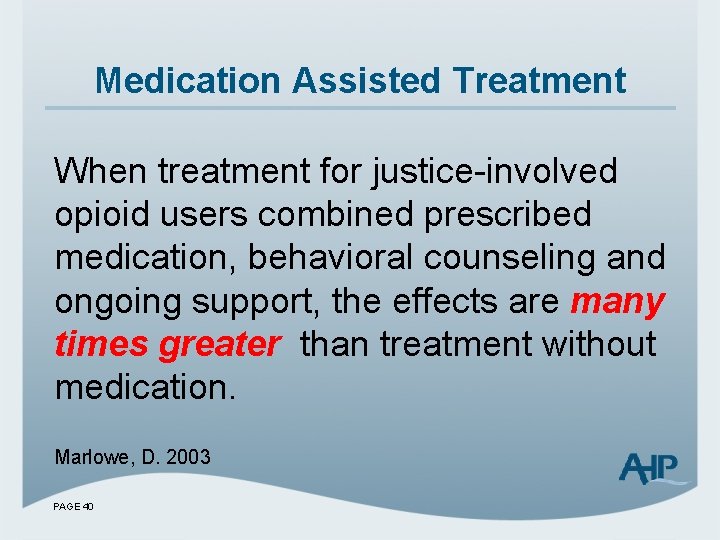 Medication Assisted Treatment

When treatment for justice-involved opioid users combined prescribed medication, behavioral counseling and ongoing support, the effects are many times greater than treatment without medication.

Marlowe, D. 2003

AHP

PAGE 40